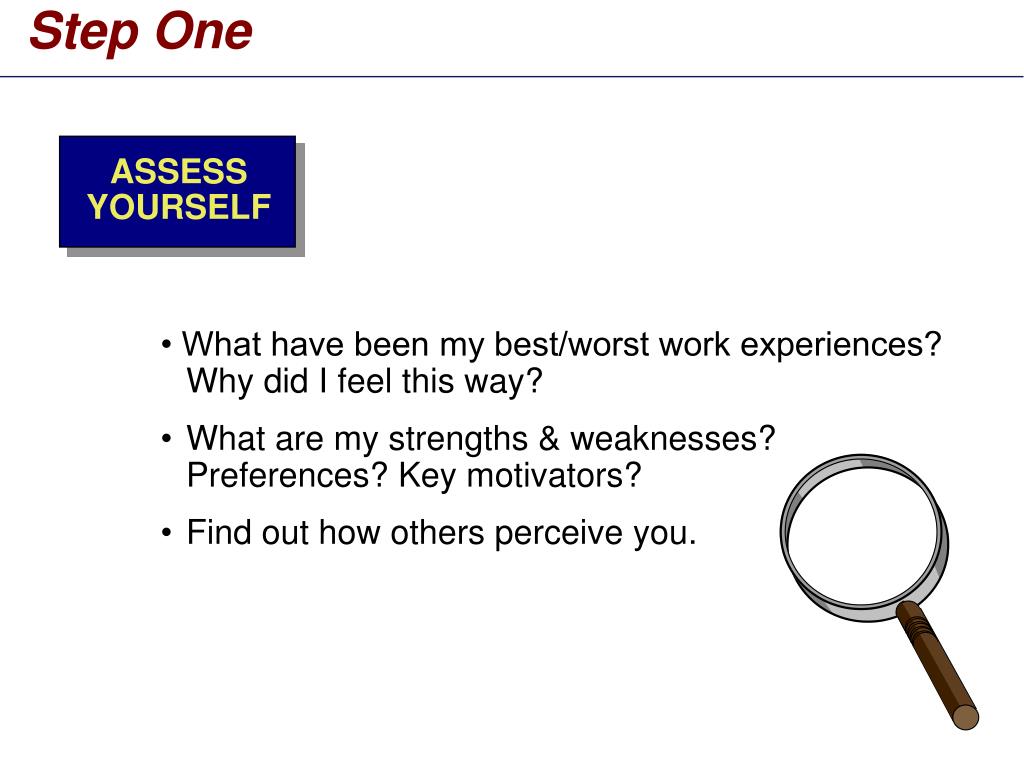 Step One

ASSESS YOURSELF

• What have been my best/worst work experiences? Why did I feel this way?

• What are my strengths & weaknesses? Preferences? Key motivators?

• Find out how others perceive you.